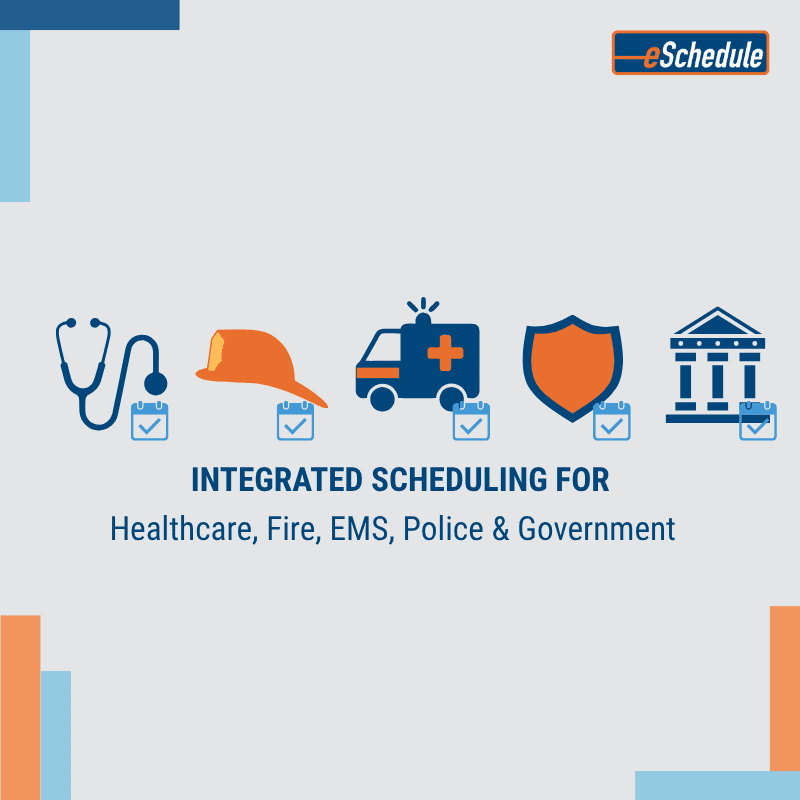 eSchedule

INTEGRATED SCHEDULING FOR

Healthcare, Fire, EMS, Police & Government